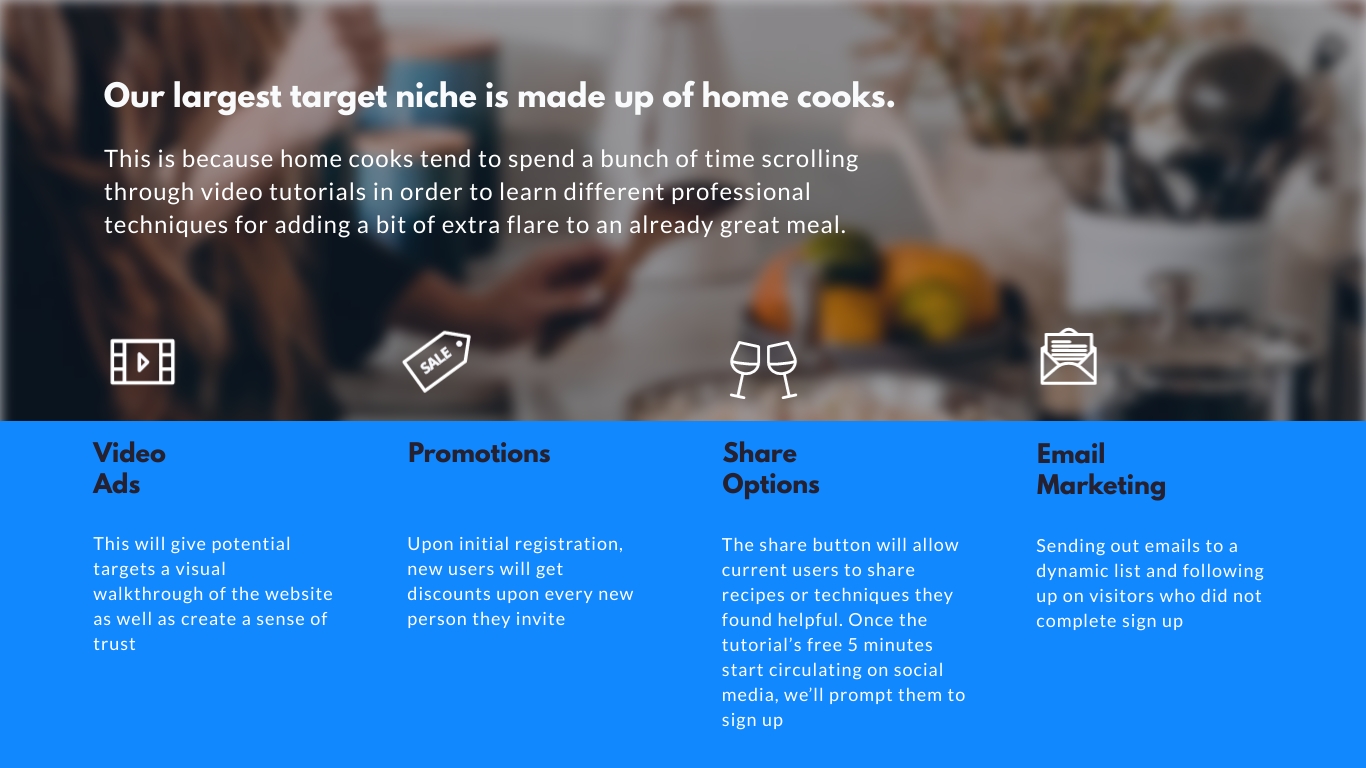 Our largest target niche is made up of home cooks.

This is because home cooks tend to spend a bunch of time scrolling through video tutorials in order to learn different professional techniques for adding a bit of extra flare to an already great meal.

SALE

Video Ads

This will give potential targets a visual walkthrough of the website as well as create a sense of trust

Promotions

Upon initial registration, new users will get discounts upon every new person they invite

Share Options

The share button will allow current users to share recipes or techniques they found helpful. Once the tutorial's free 5 minutes start circulating on social media, we'll prompt them to sign up

Email Marketing

Sending out emails to a dynamic list and following up on visitors who did not complete sign up